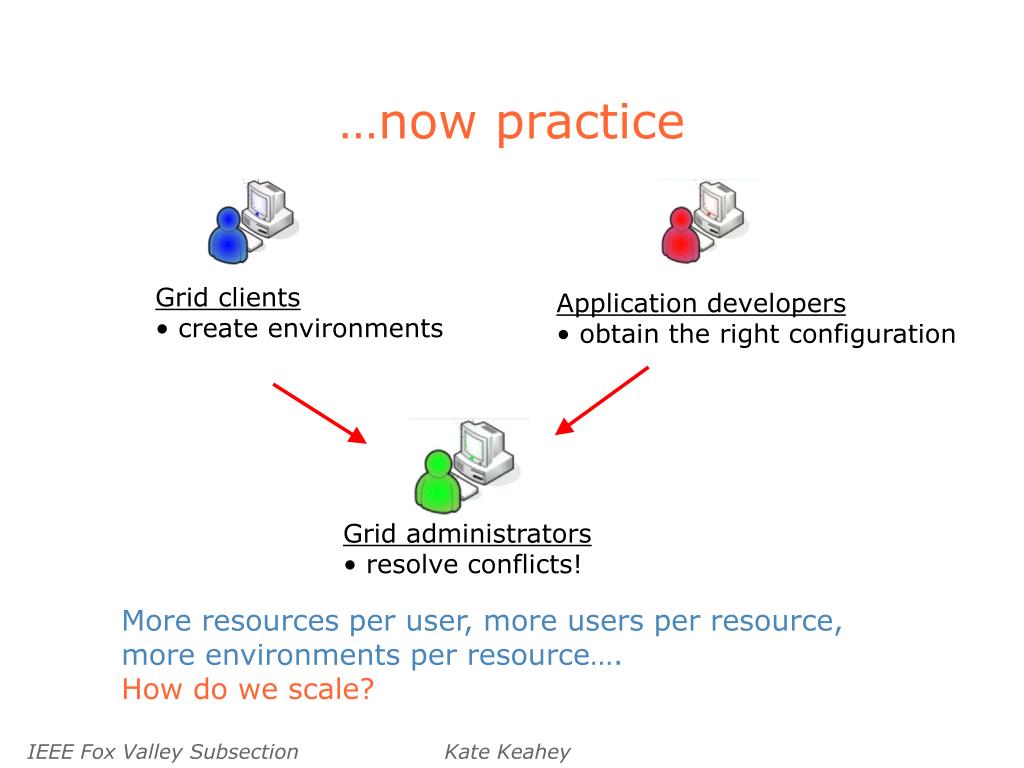 …now practice

Grid clients
• create environments

Application developers
• obtain the right configuration

Grid administrators
• resolve conflicts!

More resources per user, more users per resource, more environments per resource….
How do we scale?

IEEE Fox Valley Subsection

Kate Keahey